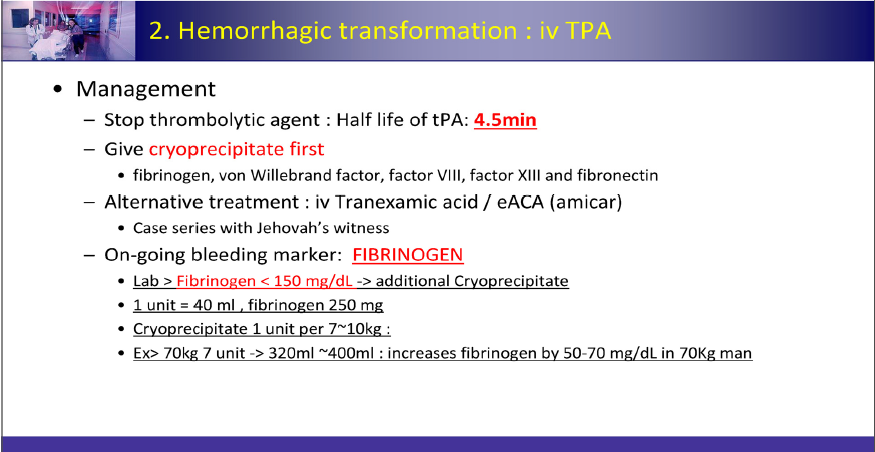 2. Hemorrhagic transformation : iv TPA

• Management
  – Stop thrombolytic agent : Half life of tPA: 4.5min
  – Give cryoprecipitate first
    • fibrinogen, von Willebrand factor, factor VIII, factor XIII and fibronectin
  – Alternative treatment : iv Tranexamic acid / eACA (amicar)
    • Case series with Jehovah's witness
  – On-going bleeding marker: FIBRINOGEN
    • Lab > Fibrinogen < 150 mg/dL -> additional Cryoprecipitate
    • 1 unit = 40 ml , fibrinogen 250 mg
    • Cryoprecipitate 1 unit per 7~10kg :
    • Ex> 70kg 7 unit -> 320ml ~400ml : increases fibrinogen by 50-70 mg/dL in 70Kg man